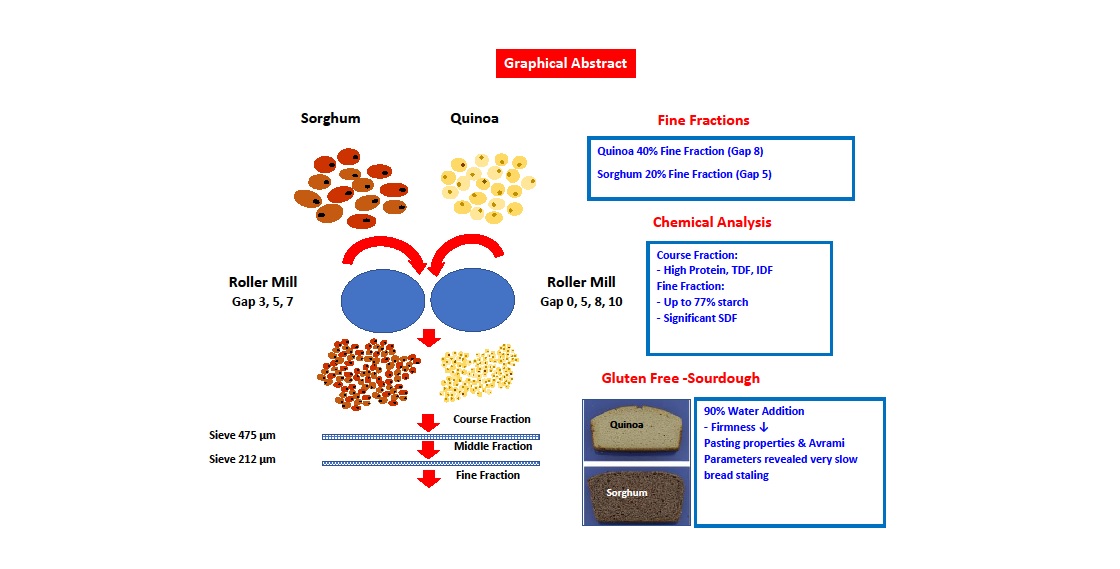 Graphical Abstract

Sorghum

Quinoa

Roller Mill
Gap 3, 5, 7

Roller Mill
Gap 0, 5, 8, 10

Sieve 475 µm

Sieve 212 µm

Course Fraction

Middle Fraction

Fine Fraction

Fine Fractions

Quinoa 40% Fine Fraction (Gap 8)

Sorghum 20% Fine Fraction (Gap 5)

Chemical Analysis

Course Fraction:
- High Protein, TDF, IDF
Fine Fraction:
- Up to 77% starch
- Significant SDF

Gluten Free -Sourdough

Quinoa

Sorghum

90% Water Addition
- Firmness ↓
Pasting properties & Avrami Parameters revealed very slow bread staling